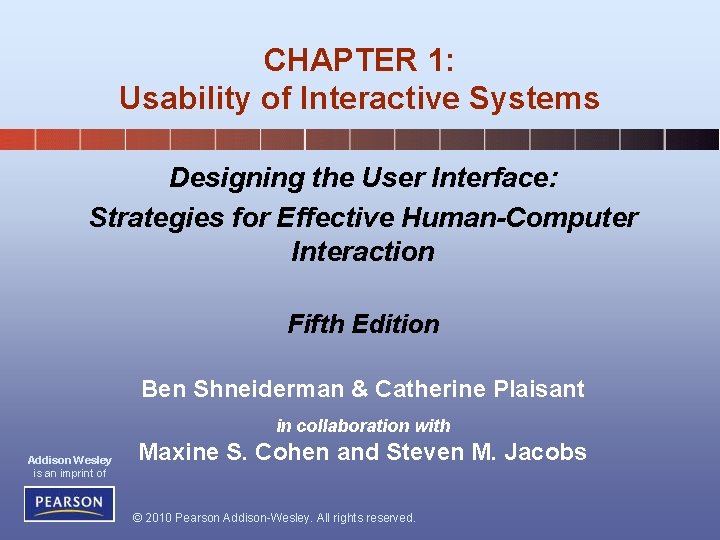 CHAPTER 1:
Usability of Interactive Systems

Designing the User Interface:
Strategies for Effective Human-Computer Interaction

Fifth Edition

Ben Shneiderman & Catherine Plaisant

in collaboration with

Maxine S. Cohen and Steven M. Jacobs

Addison Wesley
is an imprint of

PEARSON

© 2010 Pearson Addison-Wesley. All rights reserved.